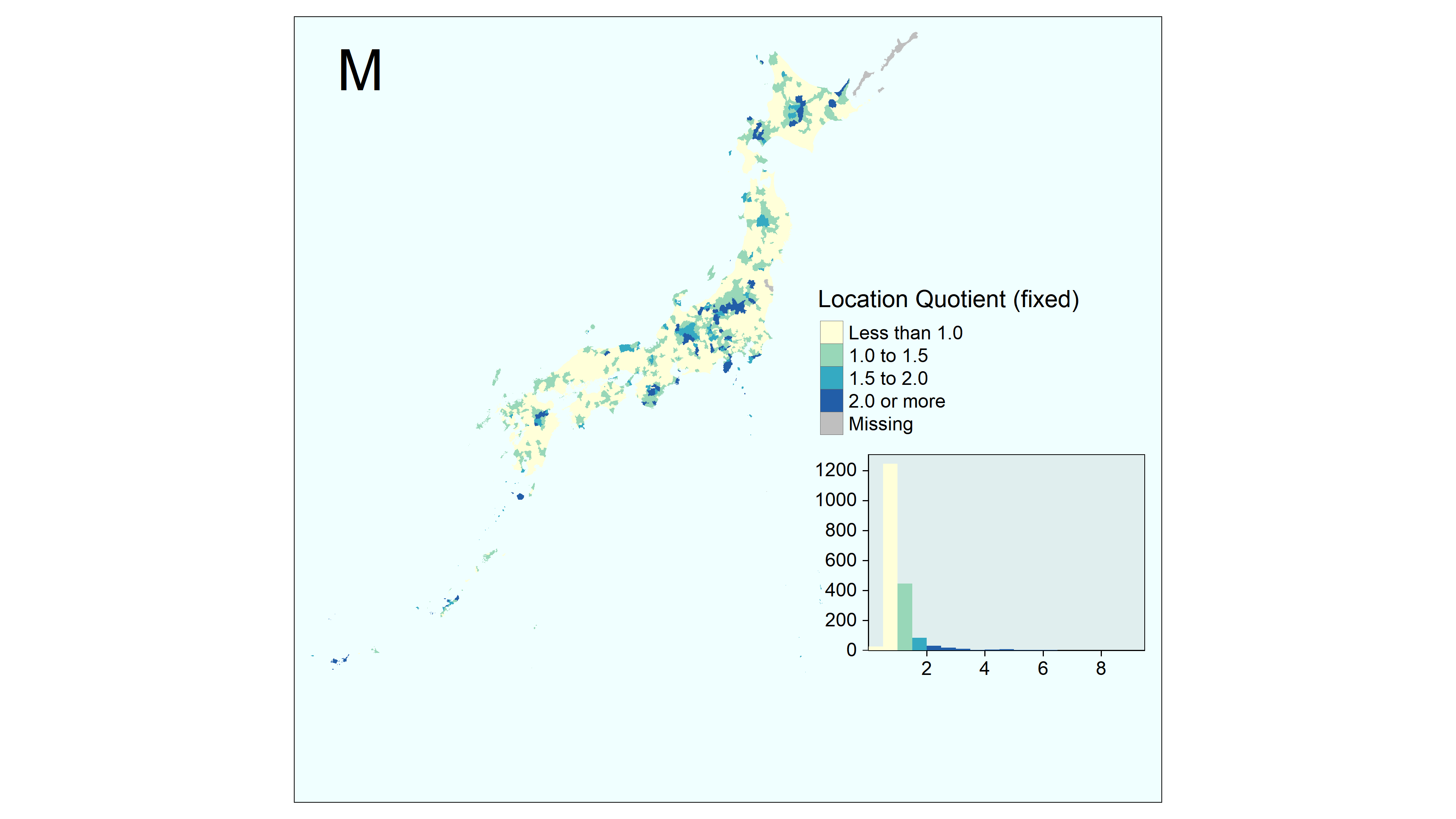 M

Location Quotient (fixed)
Less than 1.0
1.0 to 1.5
1.5 to 2.0
2.0 or more
Missing

1200
1000
800
600
400
200
0
2
4
6
8